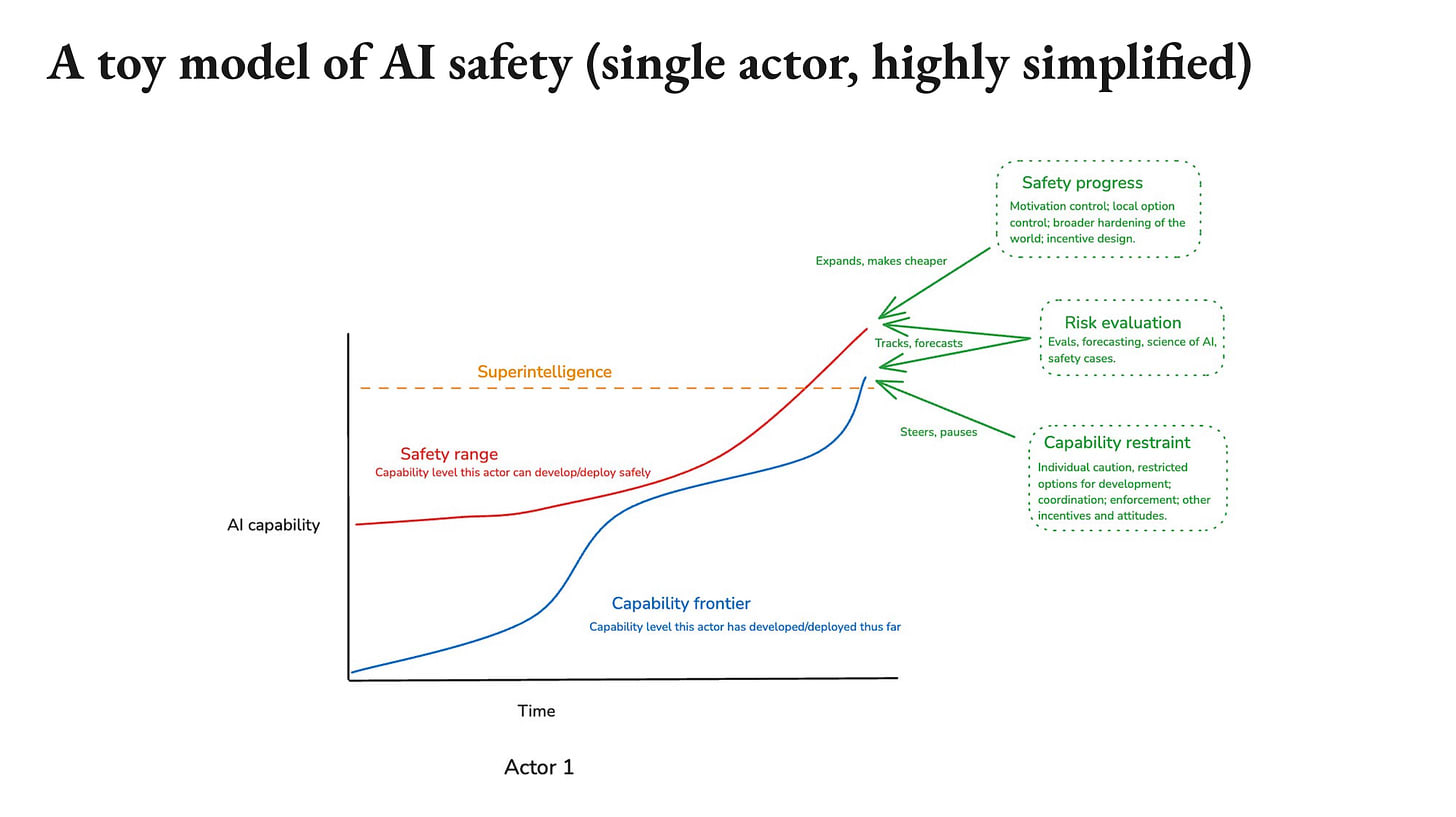 A toy model of AI safety (single actor, highly simplified)

Safety progress
Motivation control; local option control; broader hardening of the world; incentive design.

Expands, makes cheaper

Risk evaluation
Evals, forecasting, science of AI, safety cases.

Tracks, forecasts

Superintelligence

Steers, pauses

Capability restraint
Individual caution, restricted options for development; coordination; enforcement; other incentives and attitudes.

Safety range
Capability level this actor can develop/deploy safely

AI capability

Capability frontier
Capability level this actor has developed/deployed thus far

Time

Actor 1